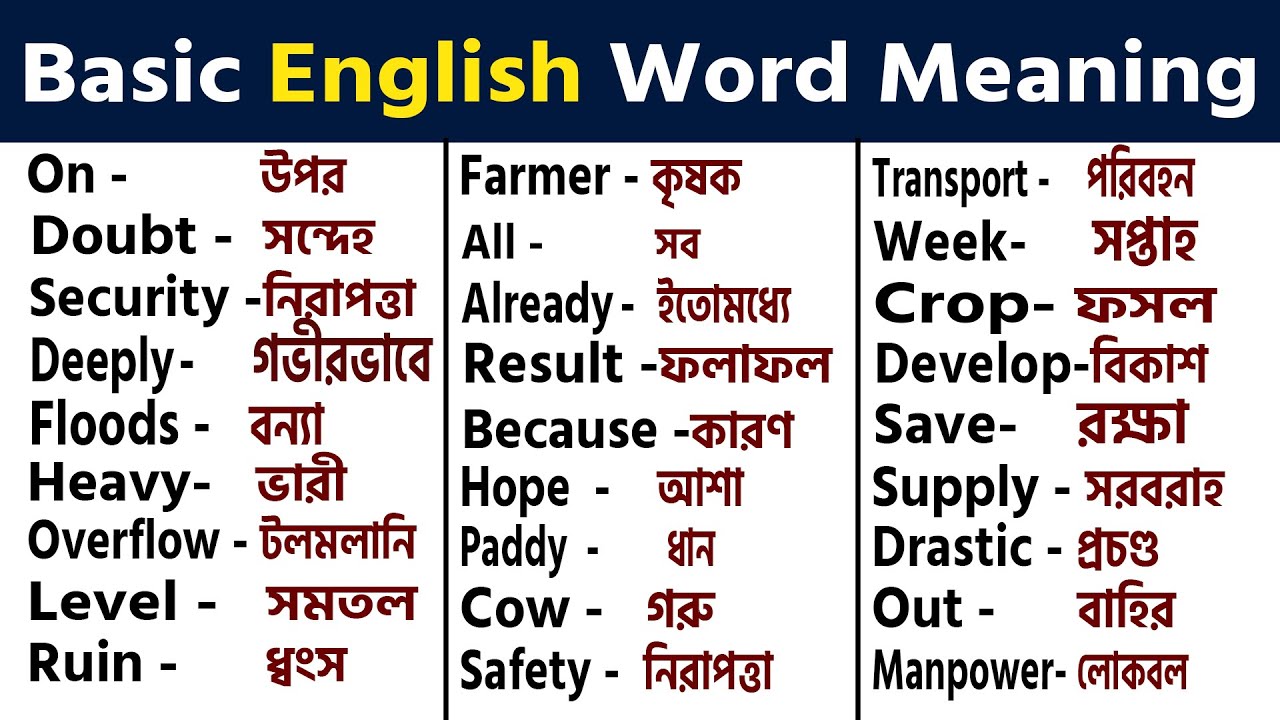 Basic English Word Meaning

On - উপর
Doubt - সন্দেহ
Security -নিরাপত্তা
Deeply- গভীরভাবে
Floods - বন্যা
Heavy- ভারী
Overflow - টলমলানি
Level - সমতল
Ruin - ধ্বংস

Farmer - কৃষক
All - সব
Already - ইতোমধ্যে
Result -ফলাফল
Because -কারণ
Hope - আশা
Paddy - ধান
Cow - গরু
Safety - নিরাপত্তা

Transport - পরিবহন
Week- সপ্তাহ
Crop- ফসল
Develop-বিকাশ
Save- রক্ষা
Supply - সরবরাহ
Drastic - প্রচণ্ড
Out - বাহির
Manpower- লোকবল